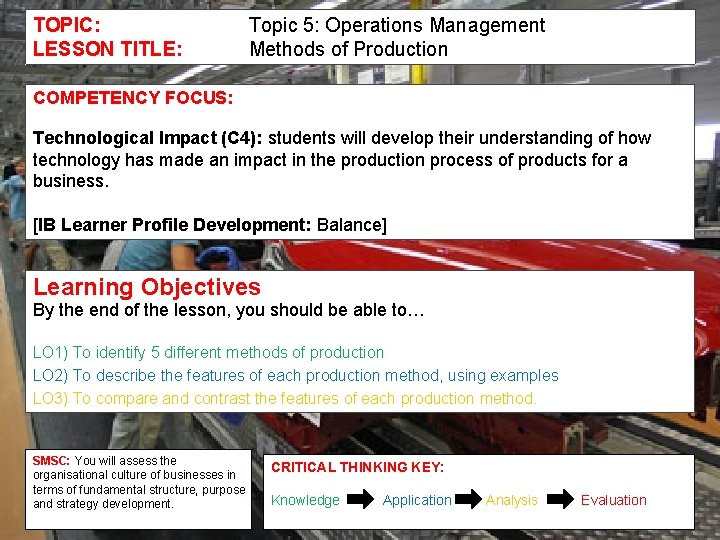 TOPIC: Topic 5: Operations Management
LESSON TITLE: Methods of Production

COMPETENCY FOCUS:

Technological Impact (C4): students will develop their understanding of how technology has made an impact in the production process of products for a business.

[IB Learner Profile Development: Balance]

Learning Objectives
By the end of the lesson, you should be able to…

LO1) To identify 5 different methods of production
LO2) To describe the features of each production method, using examples
LO3) To compare and contrast the features of each production method.

SMSC: You will assess the organisational culture of businesses in terms of fundamental structure, purpose and strategy development.

CRITICAL THINKING KEY:

Knowledge Application Analysis Evaluation